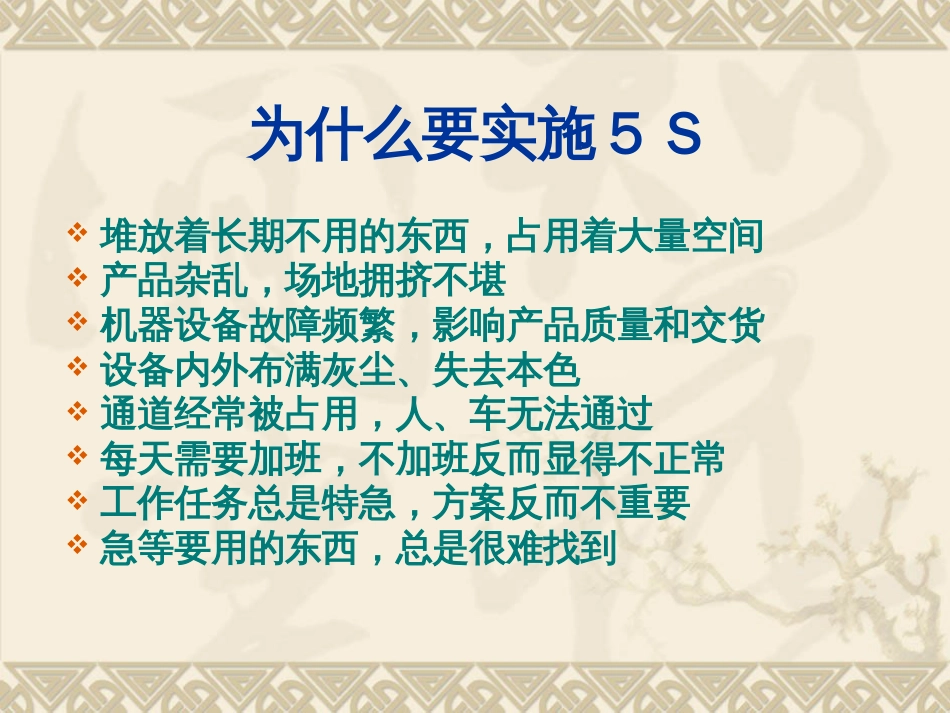 为什么要实施５Ｓ

❖ 堆放着长期不用的东西，占用着大量空间
❖ 产品杂乱，场地拥挤不堪
❖ 机器设备故障频繁，影响产品质量和交货
❖ 设备内外布满灰尘、失去本色
❖ 通道经常被占用，人、车无法通过
❖ 每天需要加班，不加班反而显得不正常
❖ 工作任务总是特急，方案反而不重要
❖ 急等要用的东西，总是很难找到